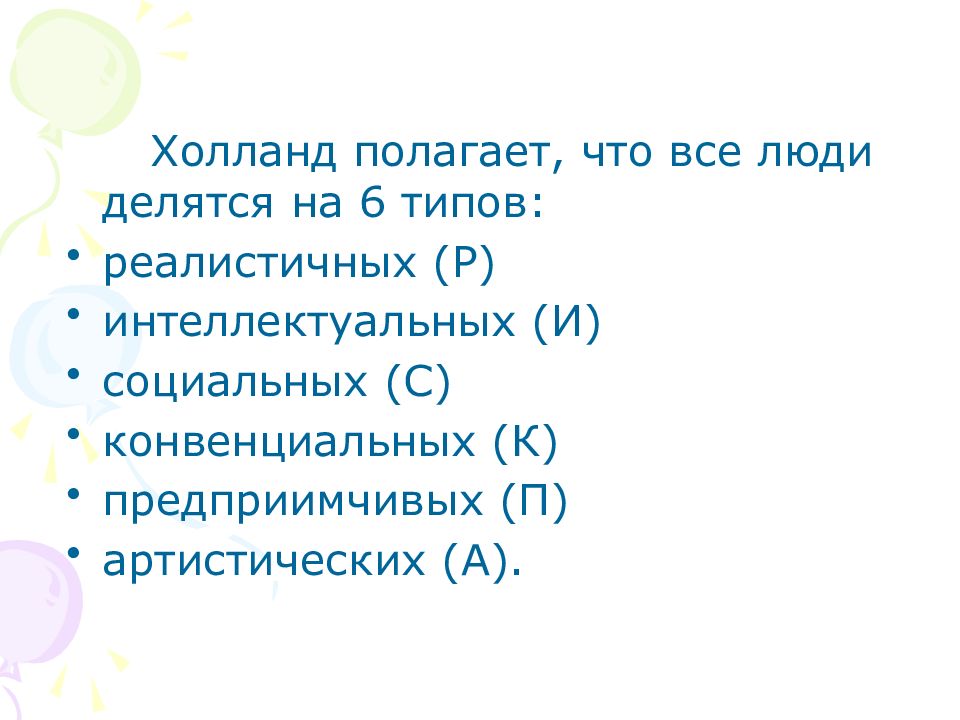 Холланд полагает, что все люди делятся на 6 типов:

• реалистичных (Р)
• интеллектуальных (И)
• социальных (С)
• конвенциальных (К)
• предприимчивых (П)
• артистических (А).